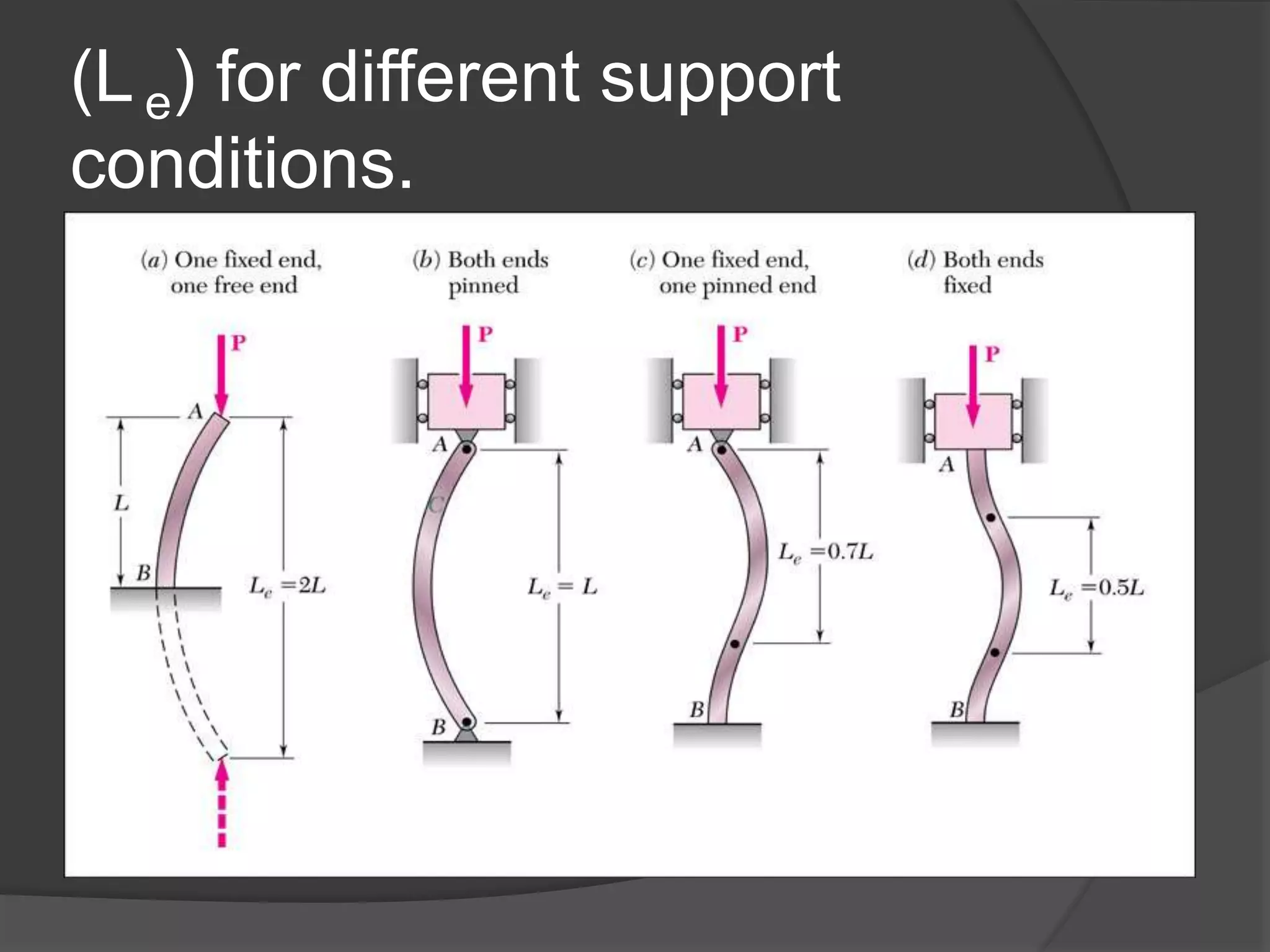 ($L_e$) for different support conditions.

(a) One fixed end, one free end

P

A

L

B

$L_e = 2L$

(b) Both ends pinned

P

A

C

$L_e = L$

B

(c) One fixed end, one pinned end

P

A

$L_e = 0.7L$

B

(d) Both ends fixed

P

A

$L_e = 0.5L$

B